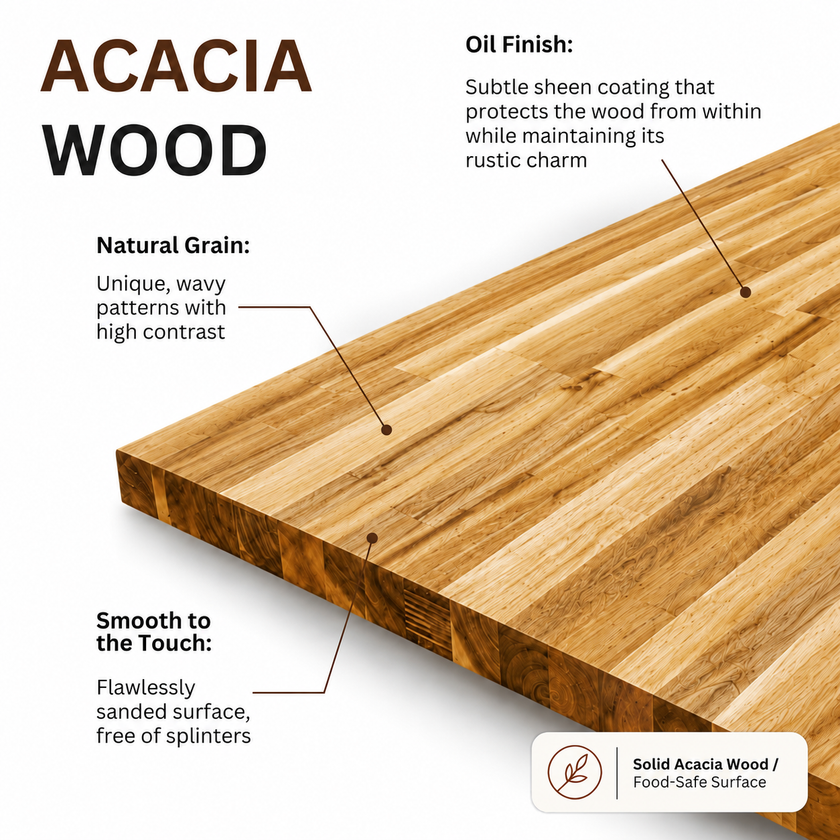 ACACIA WOOD

Oil Finish:

Subtle sheen coating that protects the wood from within while maintaining its rustic charm

Natural Grain:

Unique, wavy patterns with high contrast

Smooth to the Touch:

Flawlessly sanded surface, free of splinters

Solid Acacia Wood / Food-Safe Surface